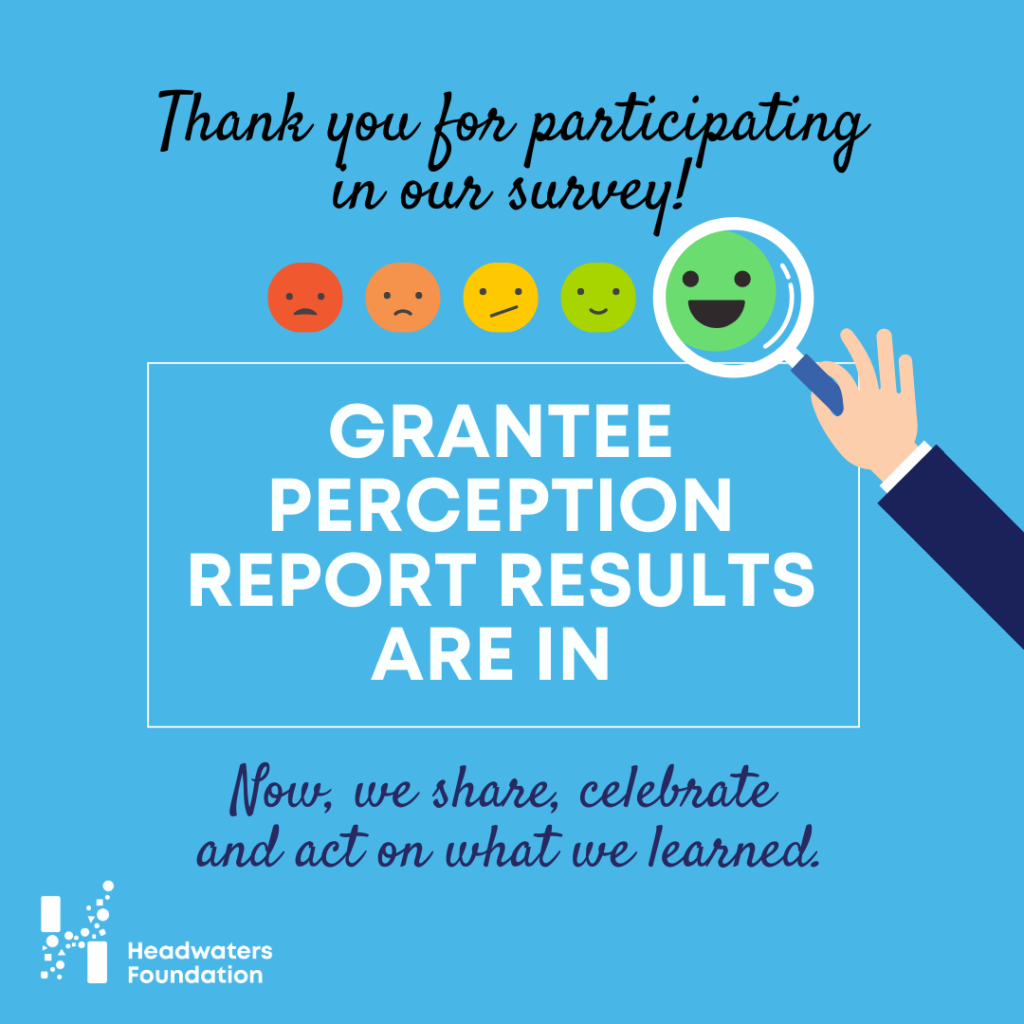 Thank you for participating in our survey!

GRANTEE PERCEPTION REPORT RESULTS ARE IN

Now, we share, celebrate and act on what we learned.

Headwaters Foundation